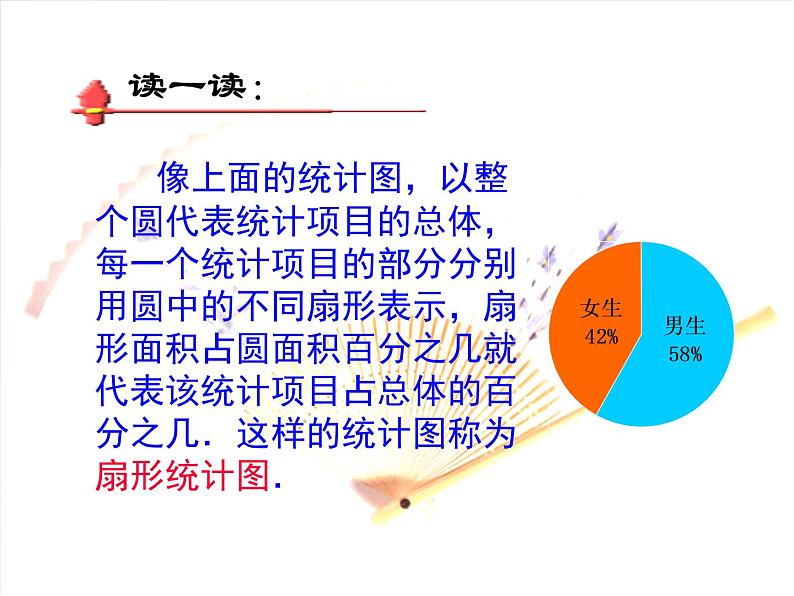 读一读：

像上面的统计图，以整个圆代表统计项目的总体，每一个统计项目的部分分别用圆中的不同扇形表示，扇形面积占圆面积百分之几就代表该统计项目占总体的百分之几．这样的统计图称为扇形统计图．

女生
42%

男生
58%